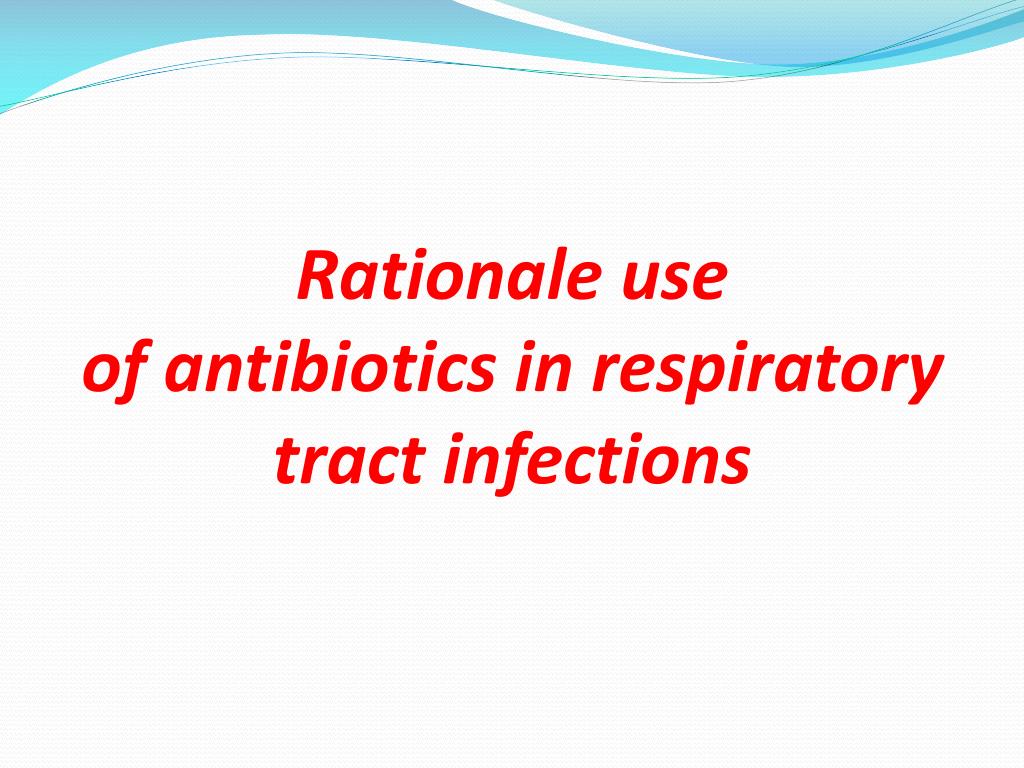 Rationale use
of antibiotics in respiratory
tract infections